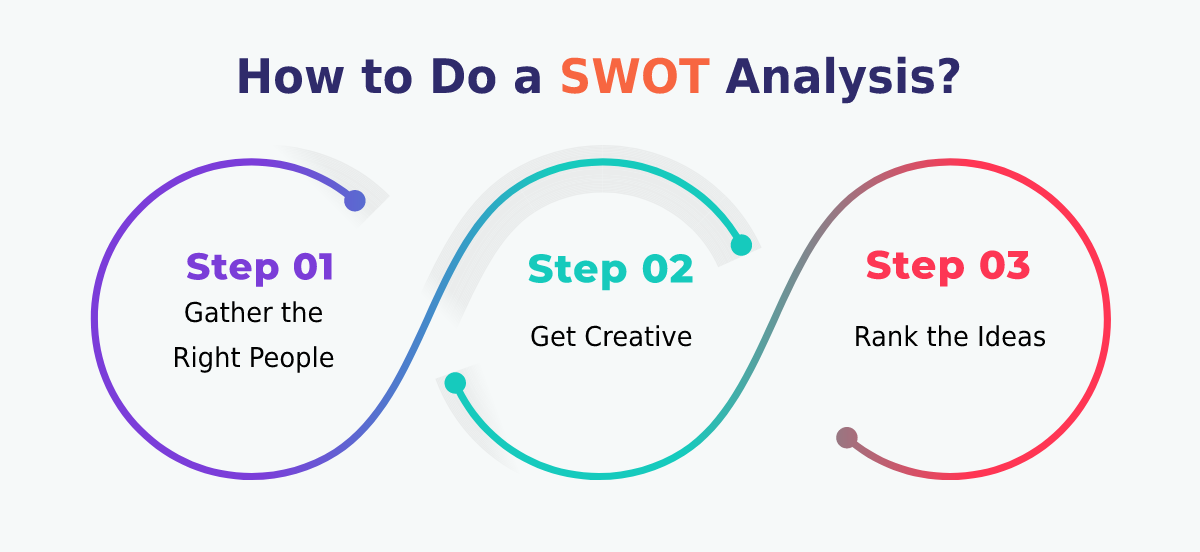 How to Do a SWOT Analysis?

Step 01
Gather the Right People

Step 02
Get Creative

Step 03
Rank the Ideas